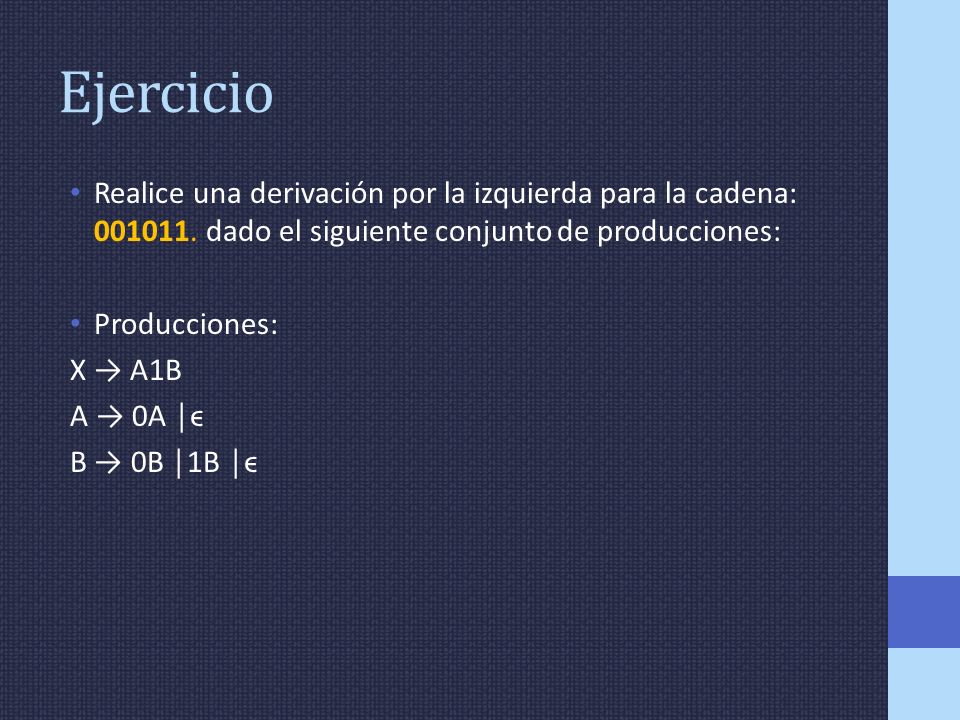 Ejercicio

• Realice una derivación por la izquierda para la cadena: 001011. dado el siguiente conjunto de producciones:

• Producciones:
$X \rightarrow A1B$
$A \rightarrow 0A \mid \epsilon$
$B \rightarrow 0B \mid 1B \mid \epsilon$